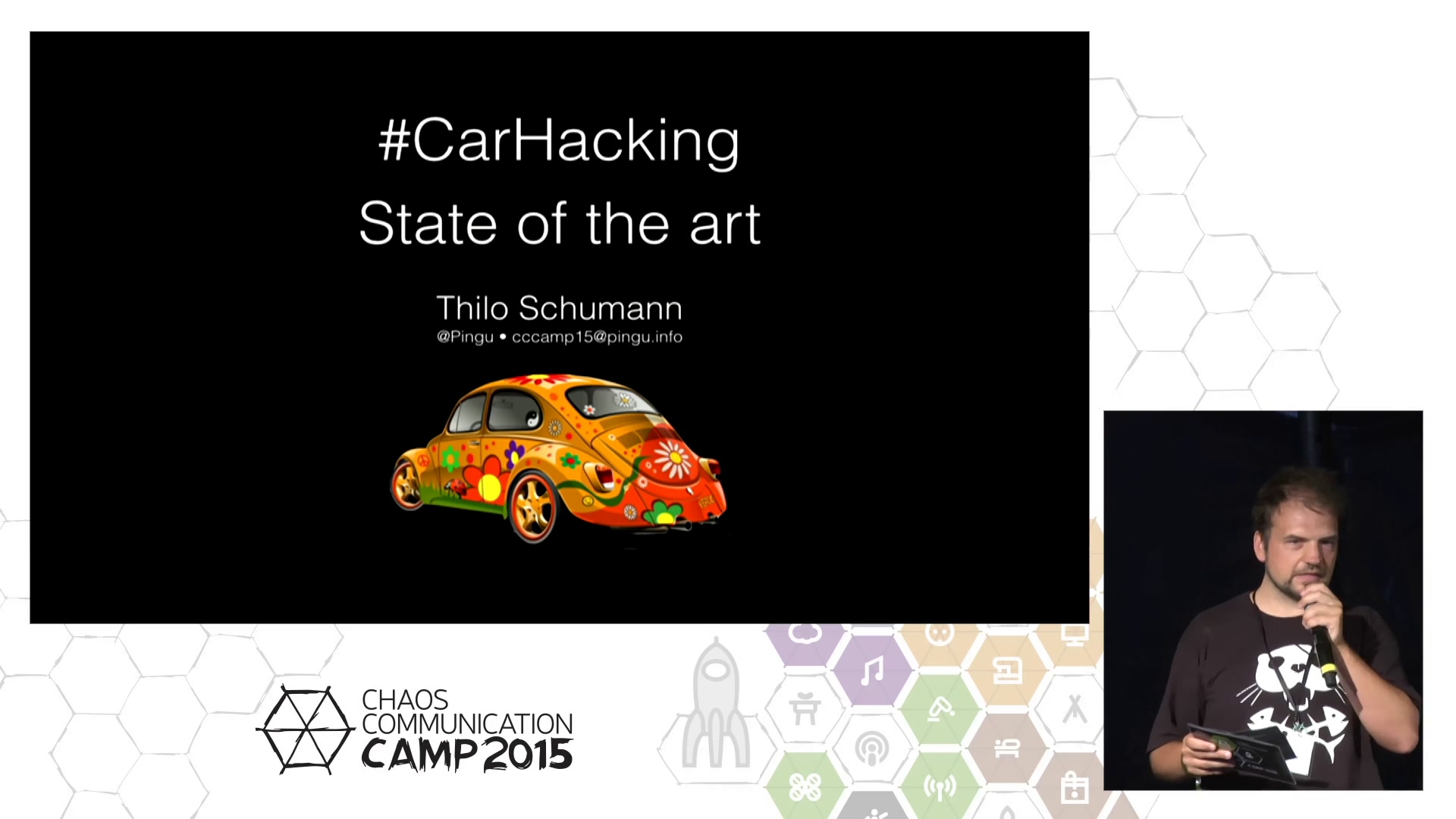 #CarHacking
State of the art

Thilo Schumann
@Pingu • cccamp15@pingu.info

CHAOS
COMMUNICATION
CAMP 2015